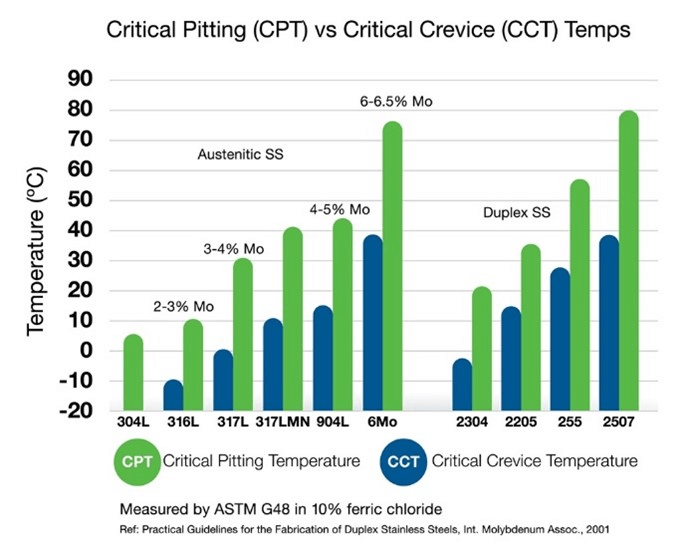 Critical Pitting (CPT) vs Critical Crevice (CCT) Temps

Temperature (°C)

90
80
70
60
50
40
30
20
10
0
-10
-20

Austenitic SS
2-3% Mo
3-4% Mo
4-5% Mo
6-6.5% Mo
Duplex SS

304L
316L
317L
317LMN
904L
6Mo
2304
2205
255
2507

CPT Critical Pitting Temperature
CCT Critical Crevice Temperature

Measured by ASTM G48 in 10% ferric chloride

Ref: Practical Guidelines for the Fabrication of Duplex Stainless Steels, Int. Molybdenum Assoc., 2001